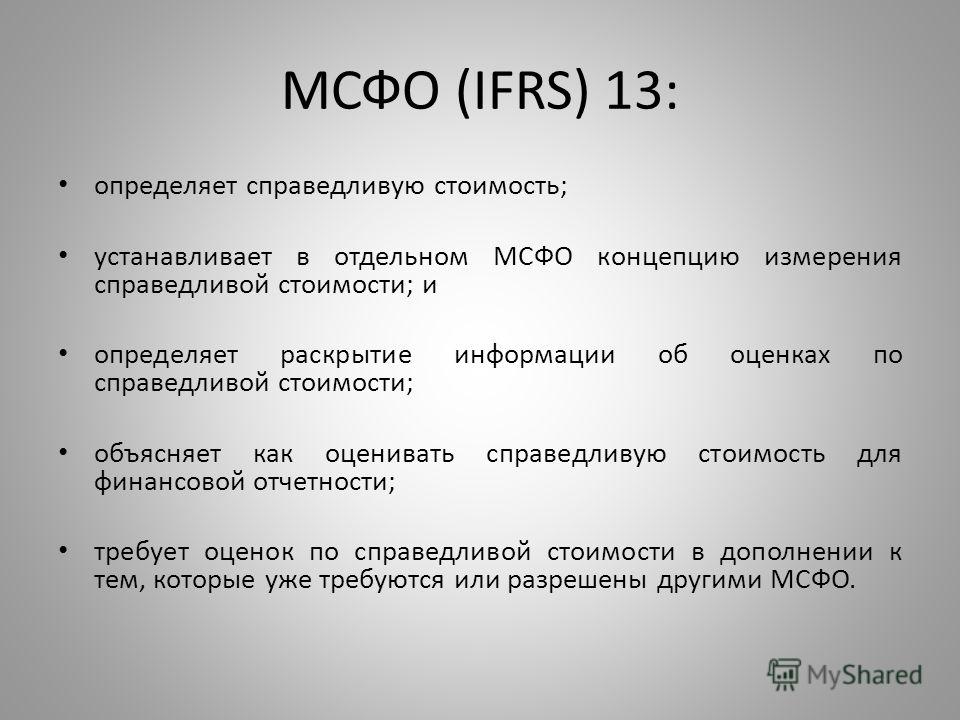 МСФО (IFRS) 13:

• определяет справедливую стоимость;

• устанавливает в отдельном МСФО концепцию измерения справедливой стоимости; и

• определяет раскрытие информации об оценках по справедливой стоимости;

• объясняет как оценивать справедливую стоимость для финансовой отчетности;

• требует оценок по справедливой стоимости в дополнении к тем, которые уже требуются или разрешены другими МСФО.

MyShared